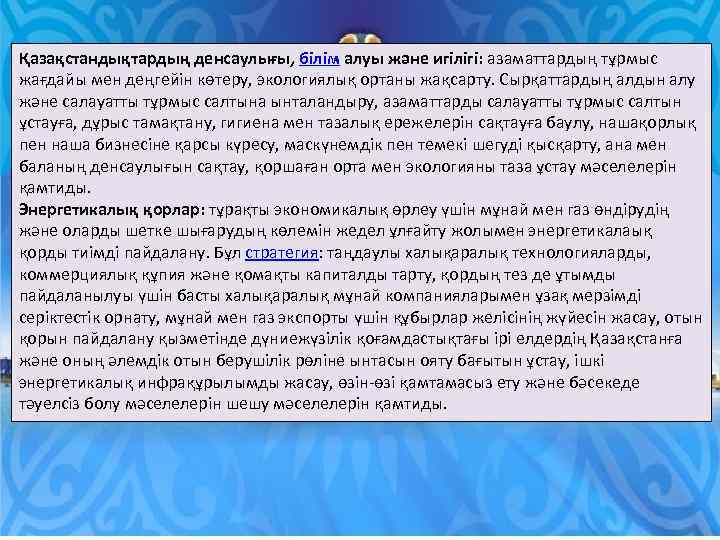 Қазақстандықтардың денсаулығы, білім алуы және игілігі: азаматтардың тұрмыс жағдайы мен деңгейін көтеру, экологиялық ортаны жақсарту. Сырқаттардың алдын алу және салауатты тұрмыс салтына ынталандыру, азаматтарды салауатты тұрмыс салтын ұстауға, дұрыс тамақтану, гигиена мен тазалық ережелерін сақтауға баулу, нашақорлық пен наша бизнесіне қарсы күресу, маскүнемдік пен темекі шегуді қысқарту, ана мен баланың денсаулығын сақтау, қоршаған орта мен экологияны таза ұстау мәселелерін қамтиды.
Энергетикалық қорлар: тұрақты экономикалық өрлеу үшін мұнай мен газ өндірудің және оларды шетке шығарудың көлемін жедел ұлғайту жолымен энергетикалаық қорды тиімді пайдалану. Бұл стратегия: таңдаулы халықаралық технологияларды, коммерциялық құпия және қомақты капиталды тарту, қордың тез де ұтымды пайдаланылуы үшін басты халықаралық мұнай компанияларымен ұзақ мерзімді серіктестік орнату, мұнай мен газ экспорты үшін құбырлар желісінің жүйесін жасау, отын қорын пайдалану қызметінде дүниежүзілік қоғамдастықтағы ірі елдердің Қазақстанға және оның әлемдік отын берушілік рөліне ынтасын ояту бағытын ұстау, ішкі энергетикалық инфрақұрылымды жасау, өзін-өзі қамтамасыз ету және бәсекеде тәуелсіз болу мәселелерін шешу мәселелерін қамтиды.